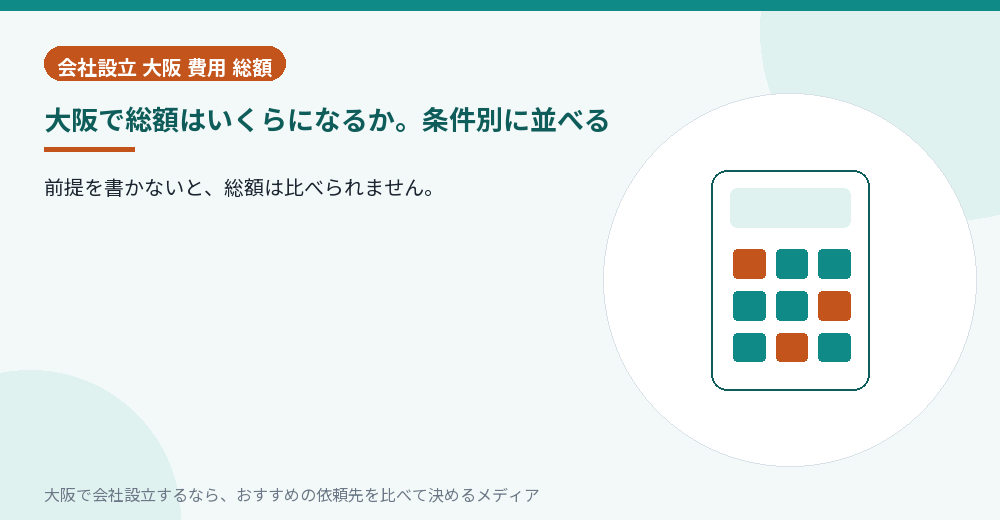 会社設立 大阪 費用 総額

大阪で総額はいくらになるか。条件別に並べる

前提を書かないと、総額は比べられません。

大阪で会社設立するなら、おすすめの依頼先を比べて決めるメディア